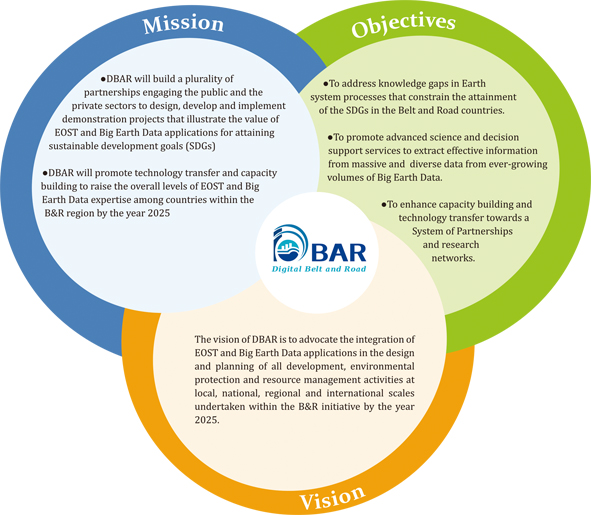 Mission

●DBAR will build a plurality of partnerships engaging the public and the private sectors to design, develop and implement demonstration projects that illustrate the value of EOST and Big Earth Data applications for attaining sustainable development goals (SDGs)

●DBAR will promote technology transfer and capacity building to raise the overall levels of EOST and Big Earth Data expertise among countries within the B&R region by the year 2025

Objectives

●To address knowledge gaps in Earth system processes that constrain the attainment of the SDGs in the Belt and Road countries.

●To promote advanced science and decision support services to extract effective information from massive and diverse data from ever-growing volumes of Big Earth Data.

●To enhance capacity building and technology transfer towards a System of Partnerships and research networks.

DBAR
Digital Belt and Road

The vision of DBAR is to advocate the integration of EOST and Big Earth Data applications in the design and planning of all development, environmental protection and resource management activities at local, national, regional and international scales undertaken within the B&R initiative by the year 2025.

Vision